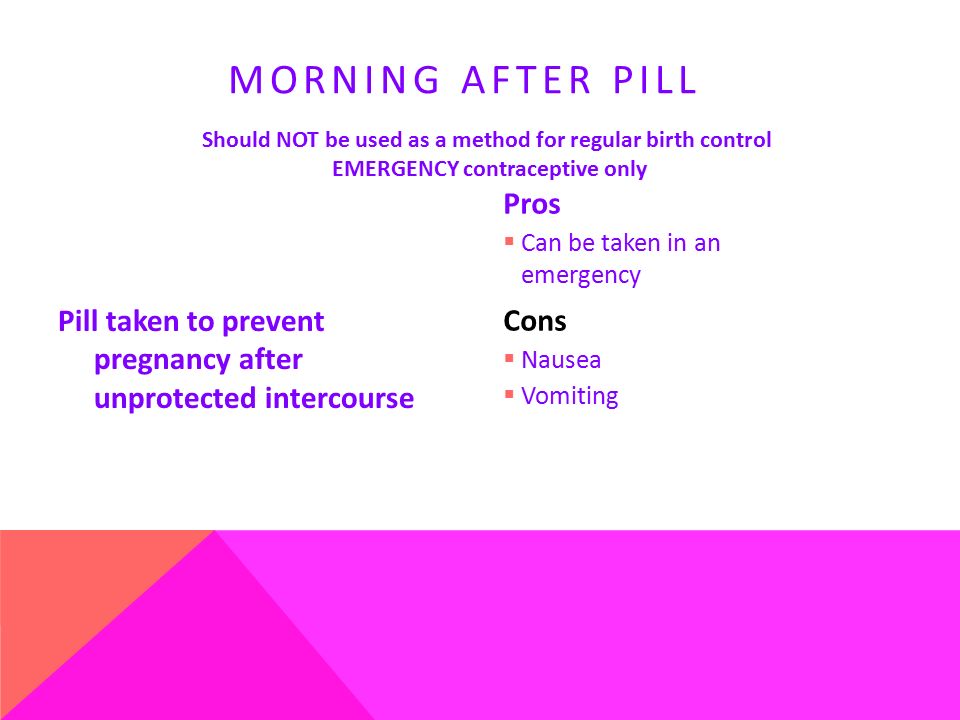 MORNING AFTER PILL

Should NOT be used as a method for regular birth control
EMERGENCY contraceptive only

Pill taken to prevent pregnancy after unprotected intercourse

Pros
- Can be taken in an emergency

Cons
- Nausea
- Vomiting